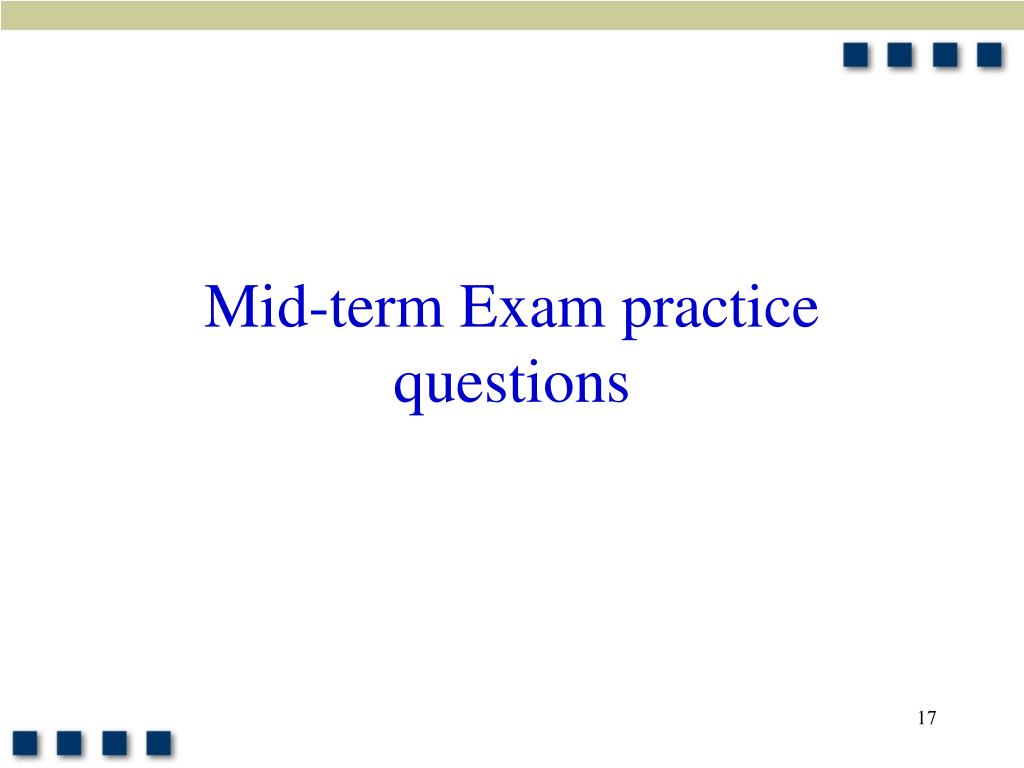 Mid-term Exam practice questions

17